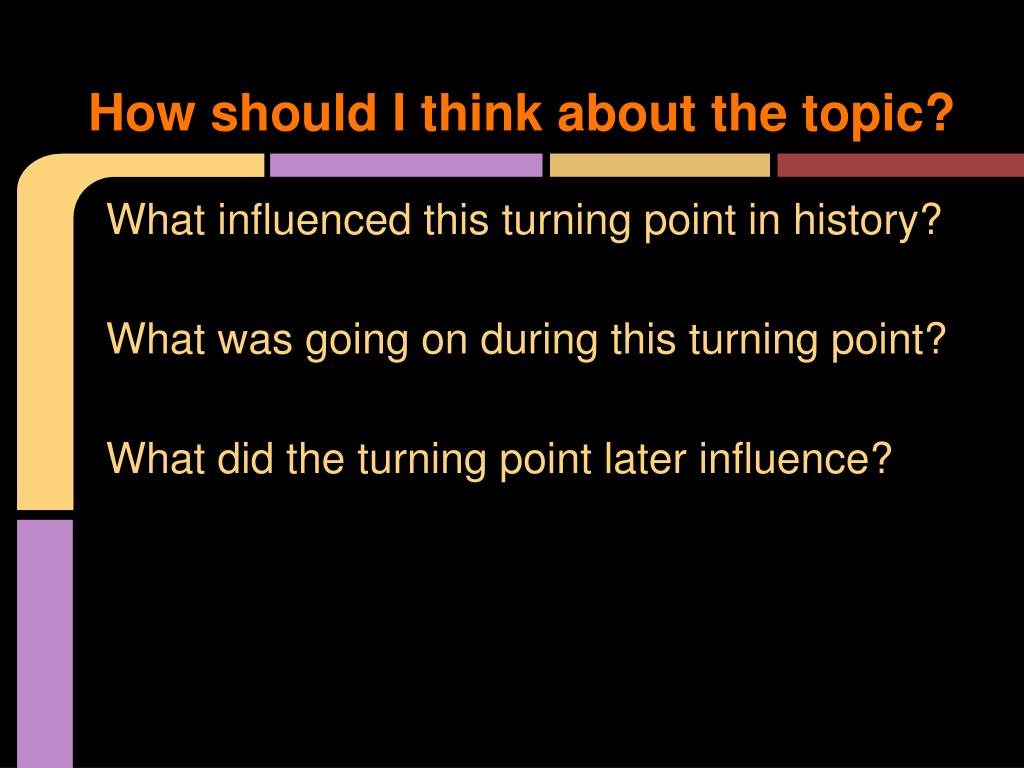 How should I think about the topic?

What influenced this turning point in history?

What was going on during this turning point?

What did the turning point later influence?